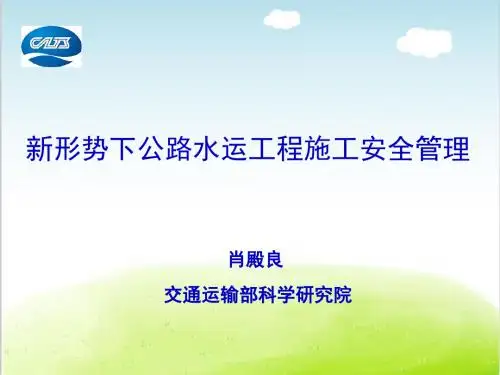 CATS

新形势下公路水运工程施工安全管理

肖殿良

交通运输部科学研究院